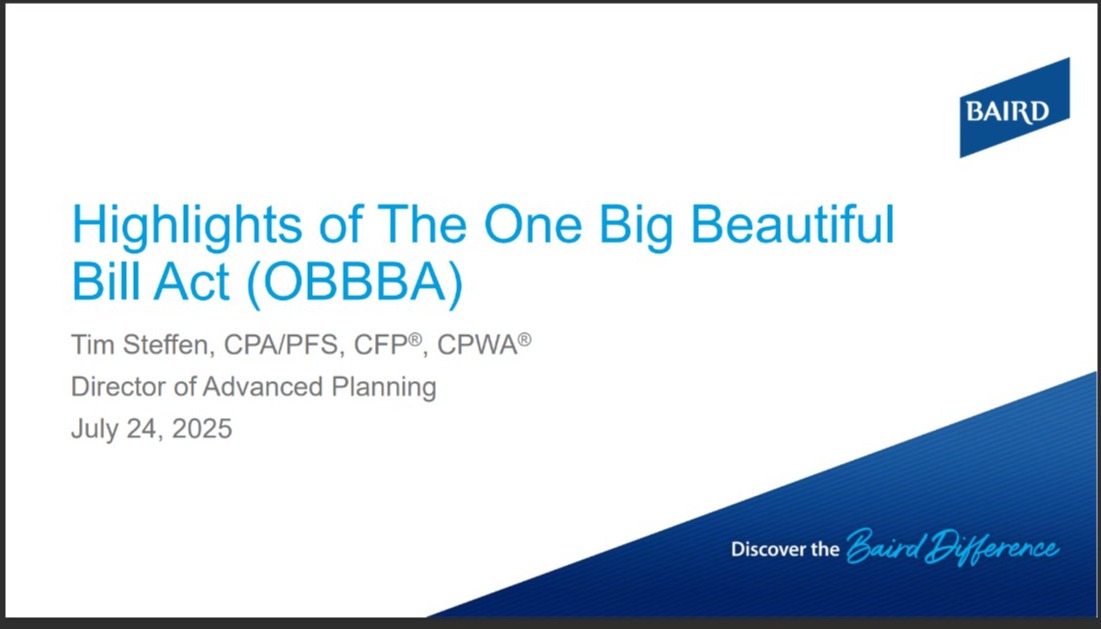 BAIRD

Highlights of The One Big Beautiful Bill Act (OBBBA)

Tim Steffen, CPA/PFS, CFP®, CPWA®

Director of Advanced Planning

July 24, 2025

Discover the Baird Difference